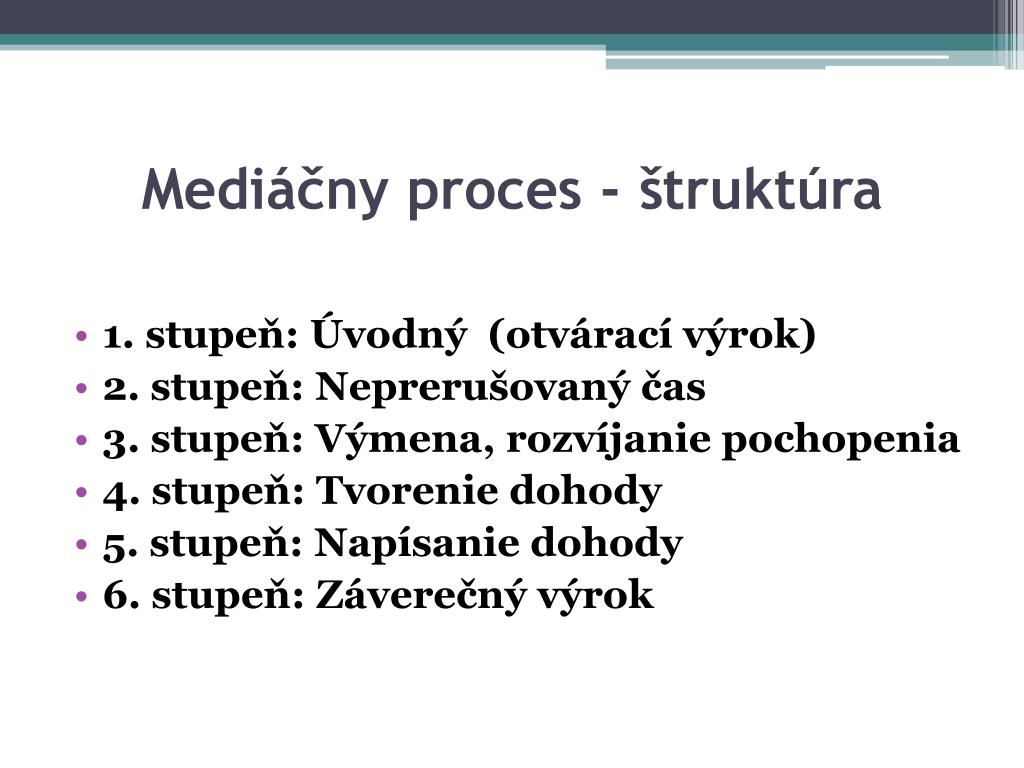 Mediáčny proces - štruktúra

• 1. stupeň: Úvodný (otvárací výrok)
• 2. stupeň: Neprerušovaný čas
• 3. stupeň: Výmena, rozvíjanie pochopenia
• 4. stupeň: Tvorenie dohody
• 5. stupeň: Napísanie dohody
• 6. stupeň: Záverečný výrok